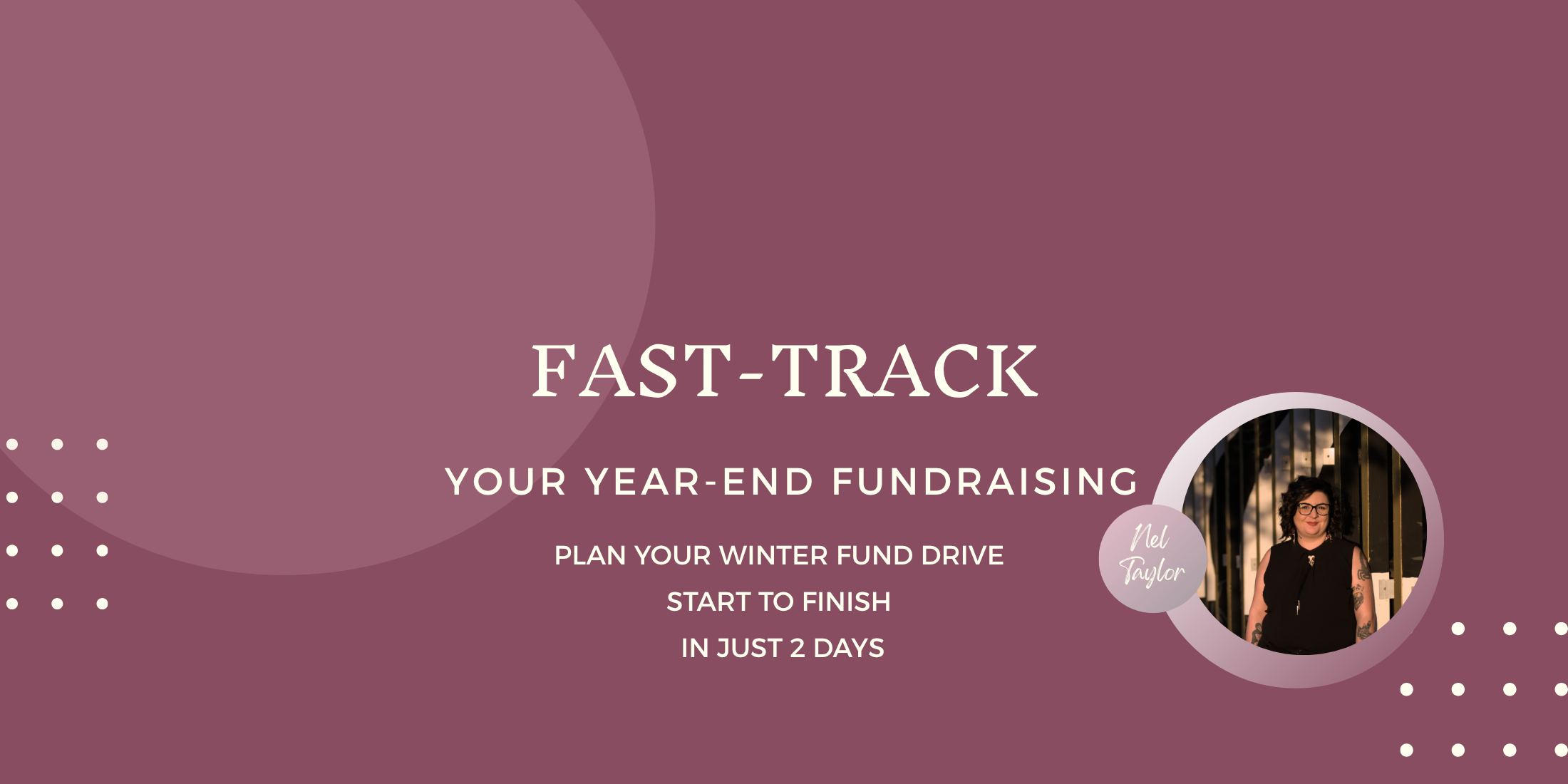 FAST-TRACK

YOUR YEAR-END FUNDRAISING

PLAN YOUR WINTER FUND DRIVE
START TO FINISH
IN JUST 2 DAYS

Nel Taylor